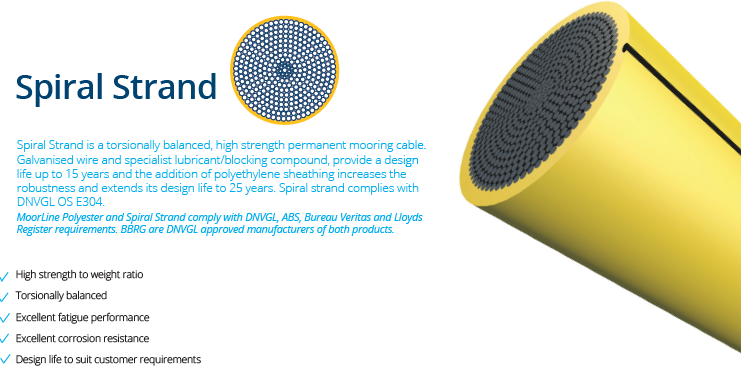 Spiral Strand

Spiral Strand is a torsionally balanced, high strength permanent mooring cable. Galvanised wire and specialist lubricant/blocking compound, provide a design life up to 15 years and the addition of polyethylene sheathing increases the robustness and extends its design life to 25 years. Spiral strand complies with DNVGL OS E304.
MoorLine Polyester and Spiral Strand comply with DNVGL, ABS, Bureau Veritas and Lloyds Register requirements. BBRG are DNVGL approved manufacturers of both products.

✓ High strength to weight ratio
✓ Torsionally balanced
✓ Excellent fatigue performance
✓ Excellent corrosion resistance
✓ Design life to suit customer requirements